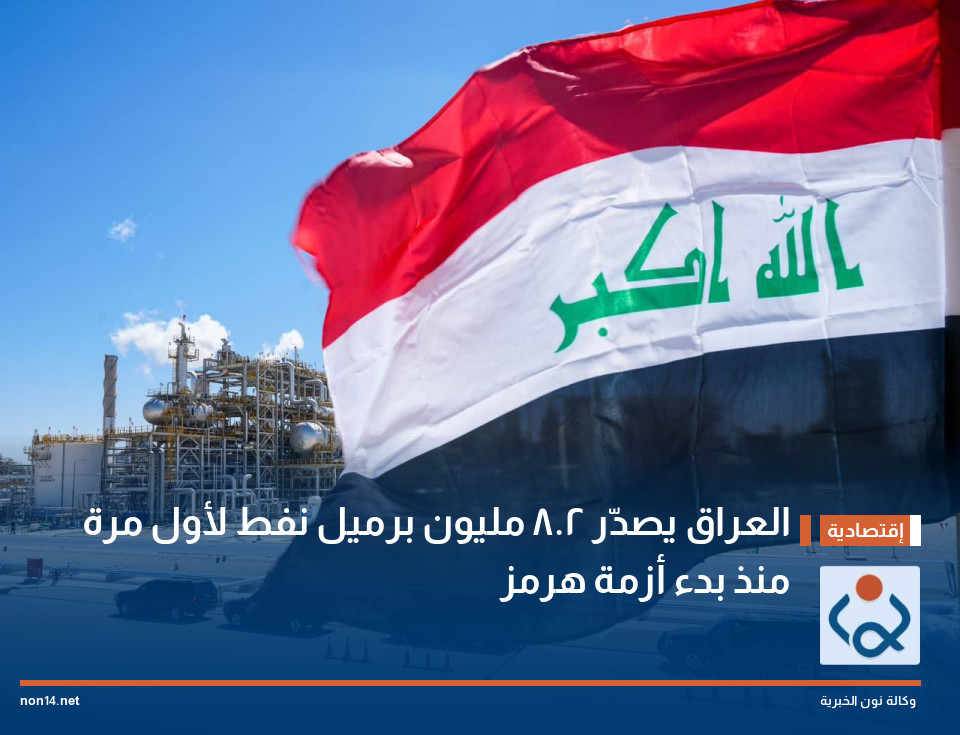 الله اكبر

إقتصادية

العراق يصدّر ٨.٢ مليون برميل نفط لأول مرة منذ بدء أزمة هرمز

non14.net

وكالة نون الخبرية